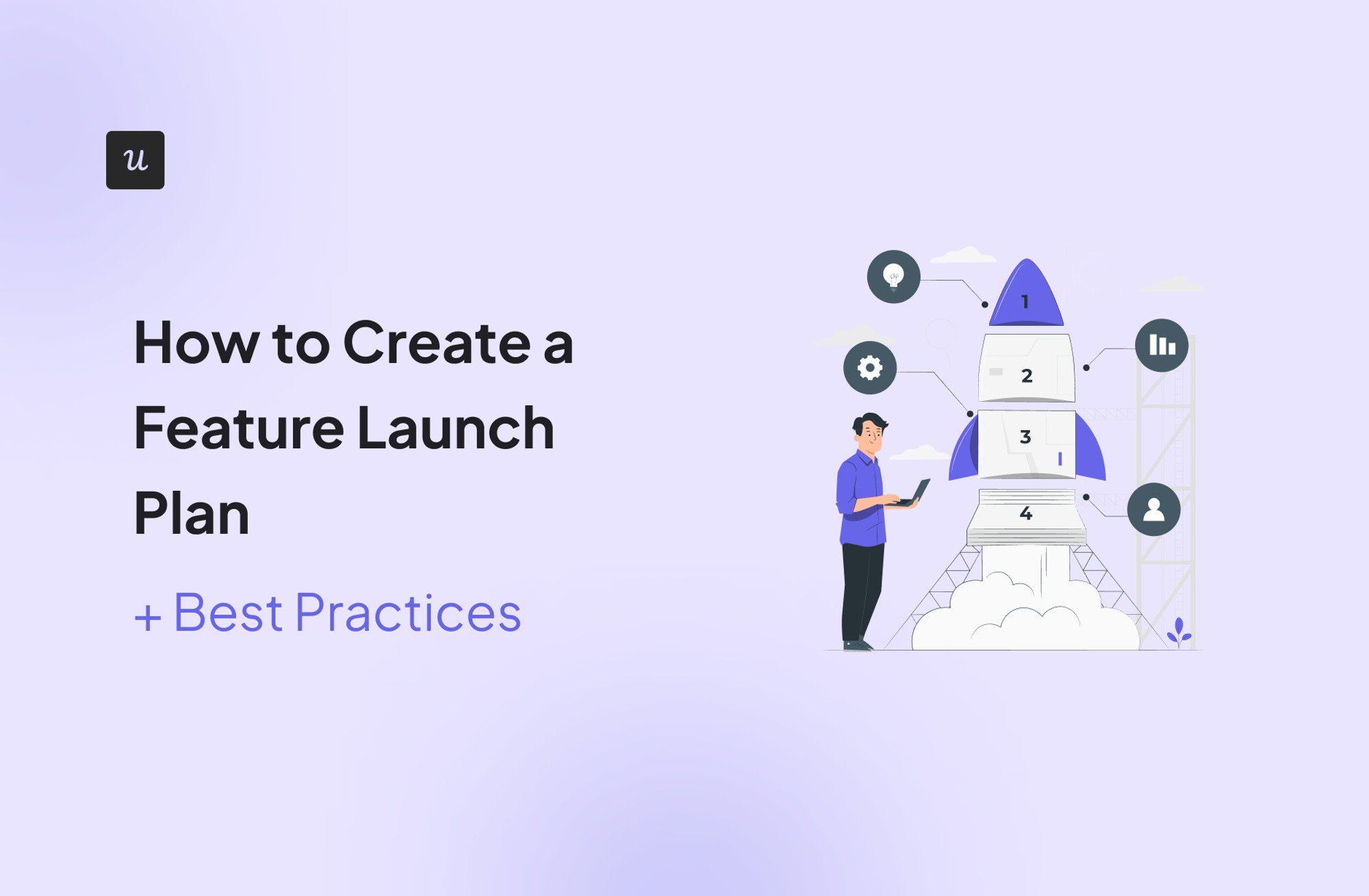 u

How to Create a Feature Launch Plan

+ Best Practices

1
2
3
4